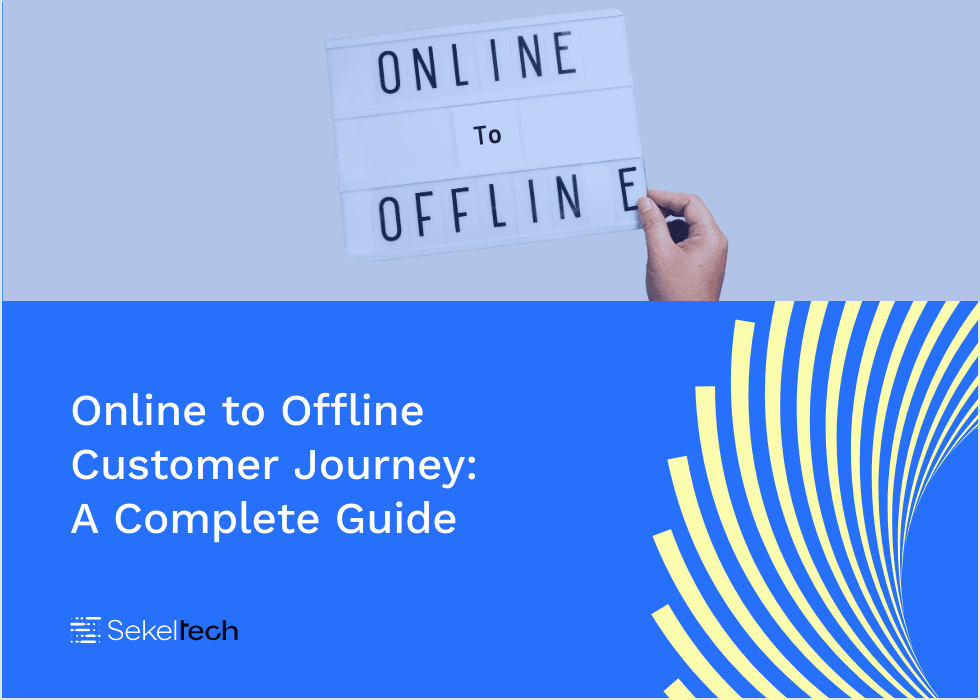 ONLINE
To
OFFLINE

Online to Offline Customer Journey: A Complete Guide

Sekeltech